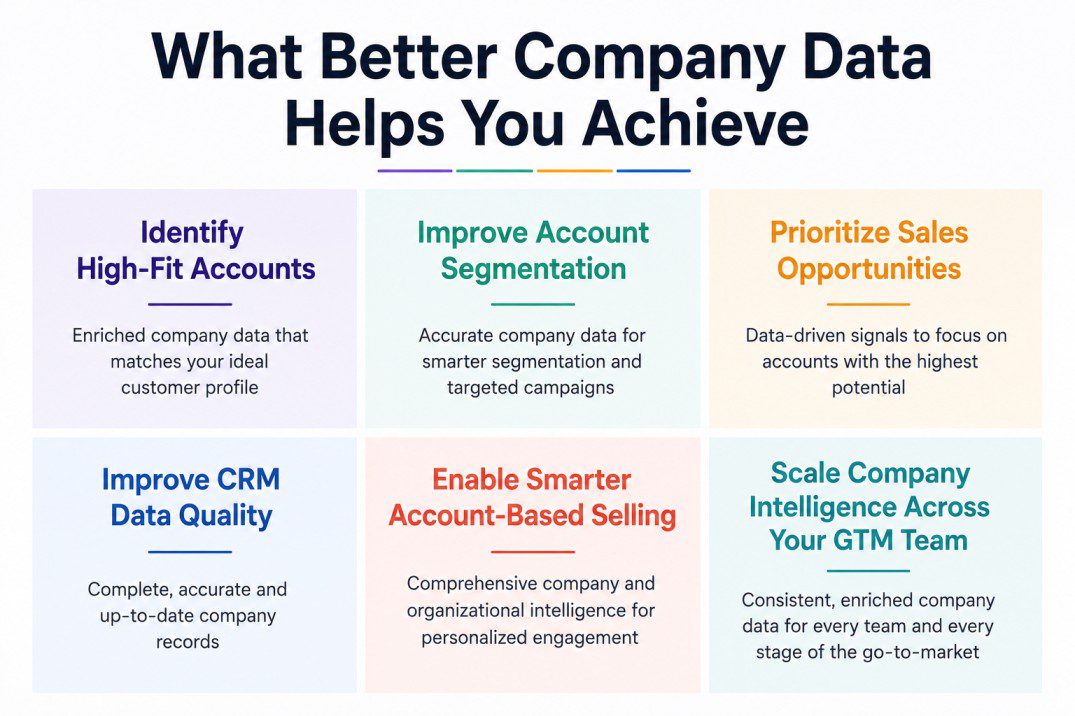 What Better Company Data Helps You Achieve

Identify High-Fit Accounts

Enriched company data that matches your ideal customer profile

Improve Account Segmentation

Accurate company data for smarter segmentation and targeted campaigns

Prioritize Sales Opportunities

Data-driven signals to focus on accounts with the highest potential

Improve CRM Data Quality

Complete, accurate and up-to-date company records

Enable Smarter Account-Based Selling

Comprehensive company and organizational intelligence for personalized engagement

Scale Company Intelligence Across Your GTM Team

Consistent, enriched company data for every team and every stage of the go-to-market